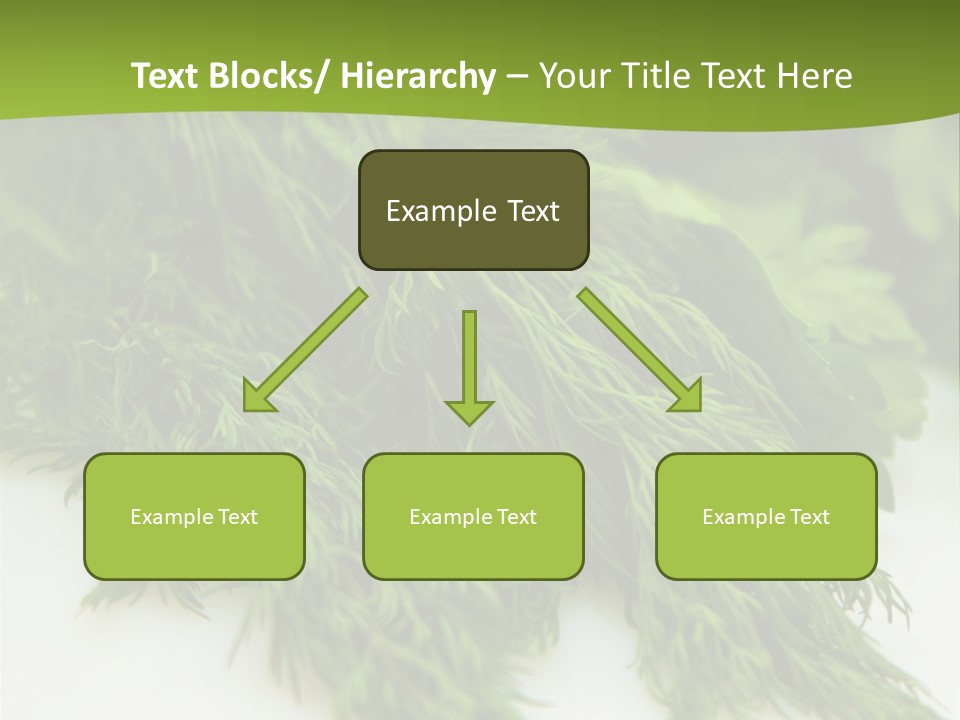 Text Blocks/ Hierarchy – Your Title Text Here

Example Text

Example Text

Example Text

Example Text